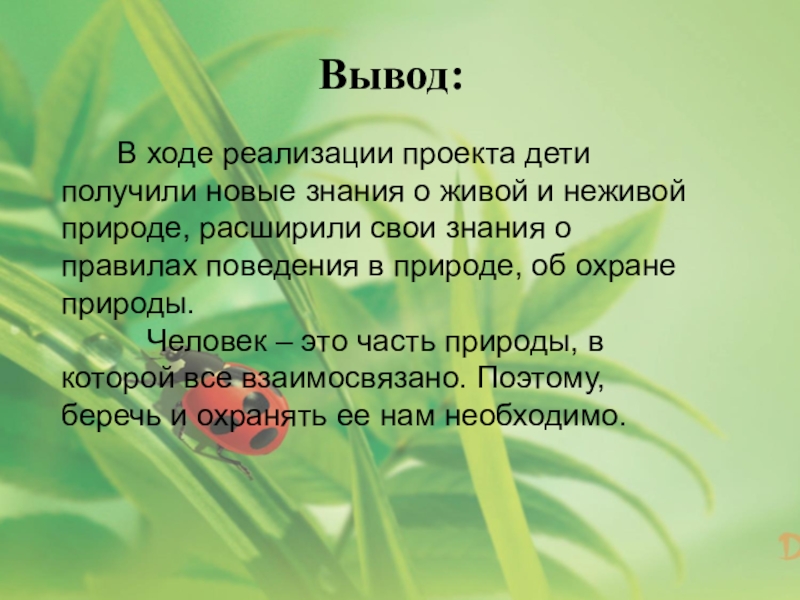 Вывод:

В ходе реализации проекта дети получили новые знания о живой и неживой природе, расширили свои знания о правилах поведения в природе, об охране природы.

Человек – это часть природы, в которой все взаимосвязано. Поэтому, беречь и охранять ее нам необходимо.